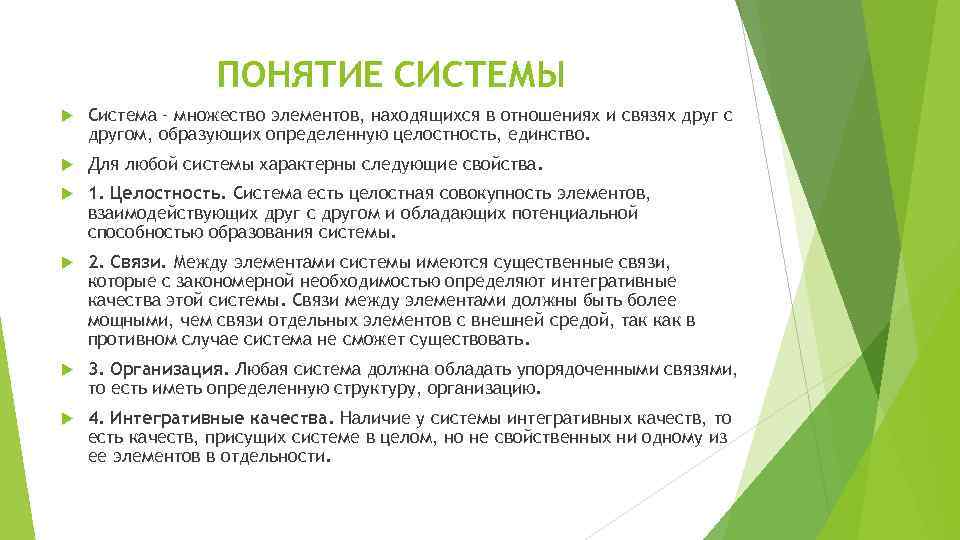 ПОНЯТИЕ СИСТЕМЫ

Система - множество элементов, находящихся в отношениях и связях друг с другом, образующих определенную целостность, единство.

Для любой системы характерны следующие свойства.

1. Целостность. Система есть целостная совокупность элементов, взаимодействующих друг с другом и обладающих потенциальной способностью образования системы.

2. Связи. Между элементами системы имеются существенные связи, которые с закономерной необходимостью определяют интегративные качества этой системы. Связи между элементами должны быть более мощными, чем связи отдельных элементов с внешней средой, так как в противном случае система не сможет существовать.

3. Организация. Любая система должна обладать упорядоченными связями, то есть иметь определенную структуру, организацию.

4. Интегративные качества. Наличие у системы интегративных качеств, то есть качеств, присущих системе в целом, но не свойственных ни одному из ее элементов в отдельности.